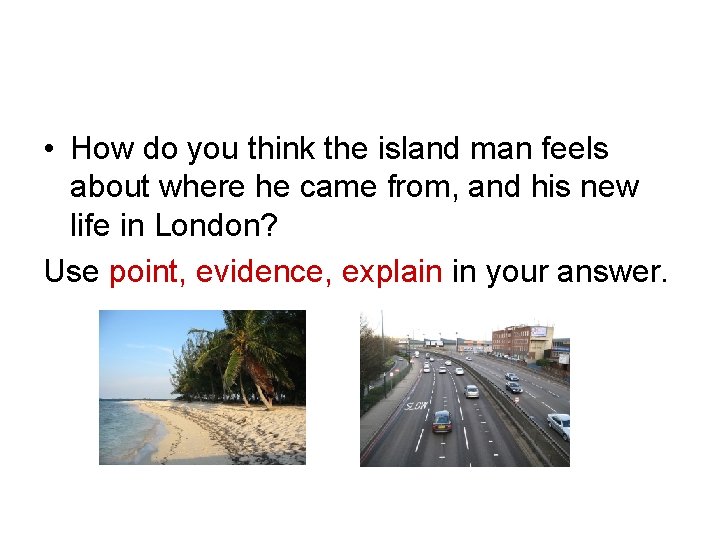 • How do you think the island man feels about where he came from, and his new life in London?

Use point, evidence, explain in your answer.

SLOW